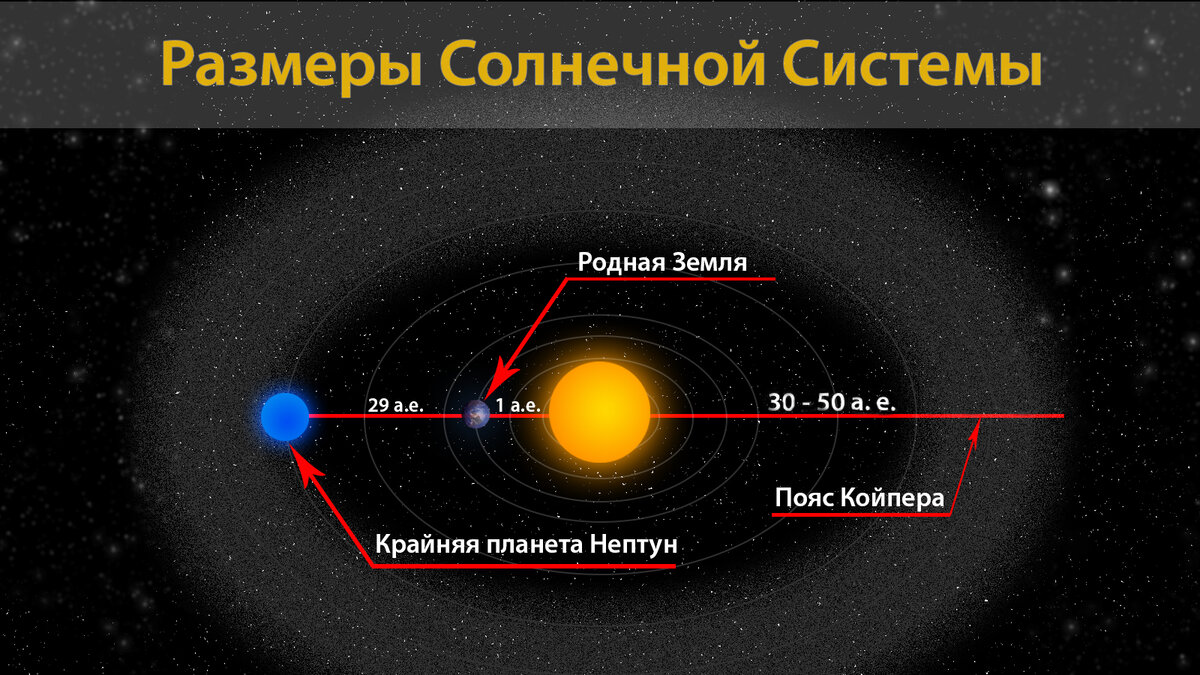 Размеры Солнечной Системы

Родная Земля

29 а.е.

1 а.е.

30 - 50 а. е.

Пояс Койпера

Крайняя планета Нептун